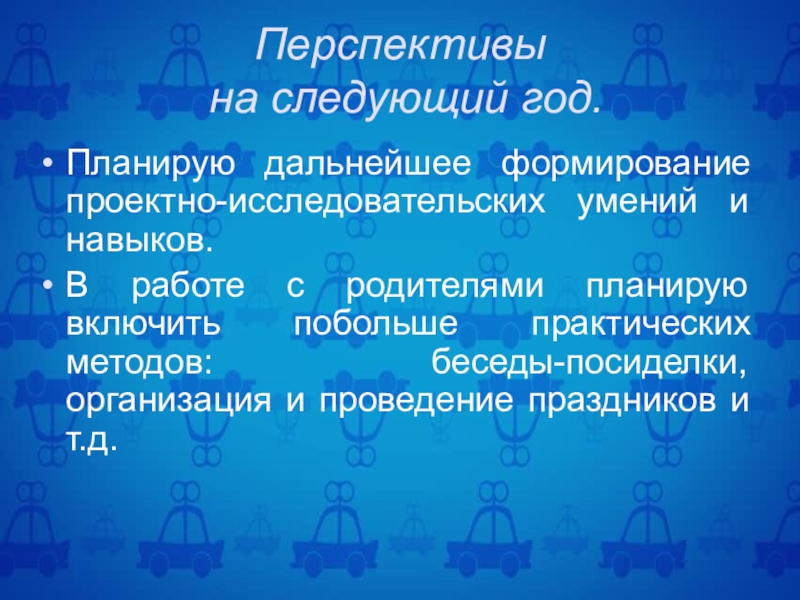 Перспективы
на следующий год.

• Планирую дальнейшее формирование проектно-исследовательских умений и навыков.
• В работе с родителями планирую включить побольше практических методов: беседы-посиделки, организация и проведение праздников и т.д.